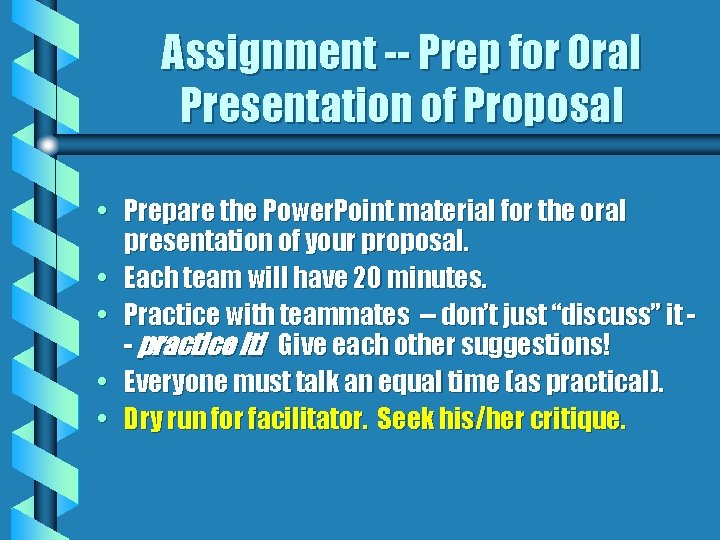 Assignment -- Prep for Oral Presentation of Proposal

• Prepare the PowerPoint material for the oral presentation of your proposal.
• Each team will have 20 minutes.
• Practice with teammates – don't just "discuss" it -- practice it! Give each other suggestions!
• Everyone must talk an equal time (as practical).
• Dry run for facilitator. Seek his/her critique.